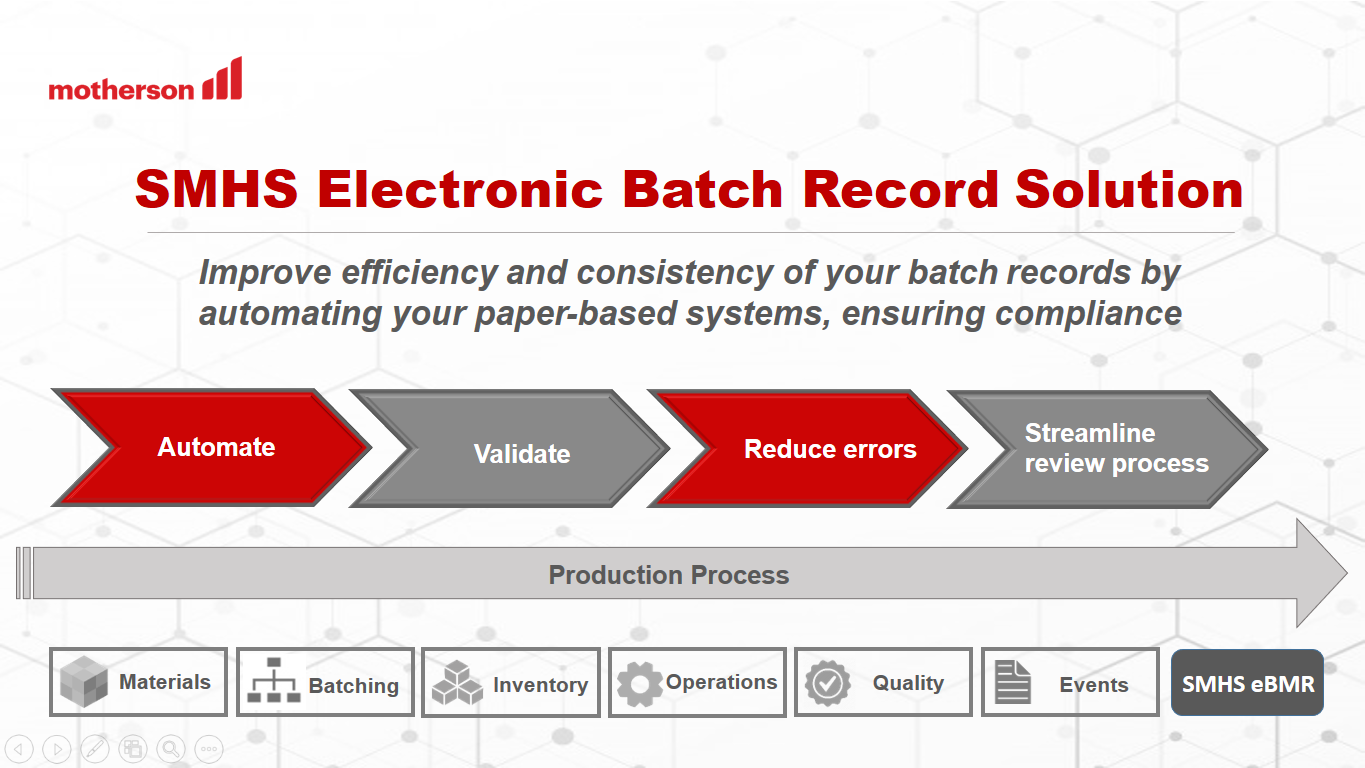 motherson

SMHS Electronic Batch Record Solution

Improve efficiency and consistency of your batch records by automating your paper-based systems, ensuring compliance

Automate

Validate

Reduce errors

Streamline review process

Production Process

Materials

Batching

Inventory

Operations

Quality

Events

SMHS eBMR